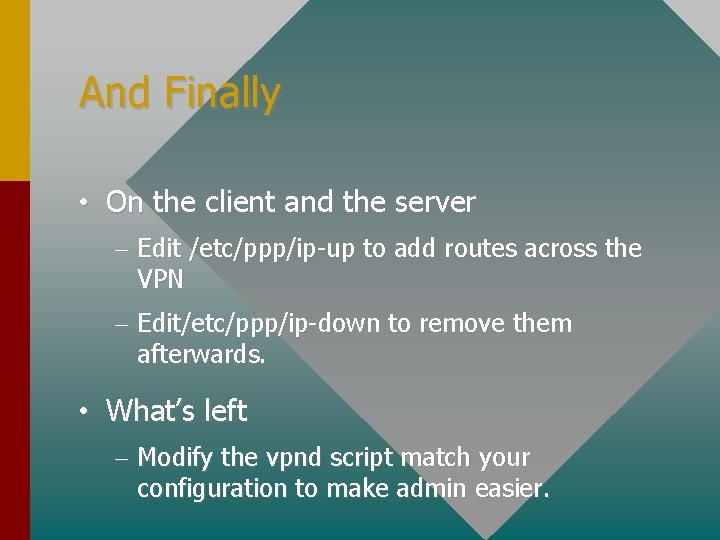 And Finally

• On the client and the server

– Edit /etc/ppp/ip-up to add routes across the VPN

– Edit/etc/ppp/ip-down to remove them afterwards.

• What's left

– Modify the vpnd script match your configuration to make admin easier.